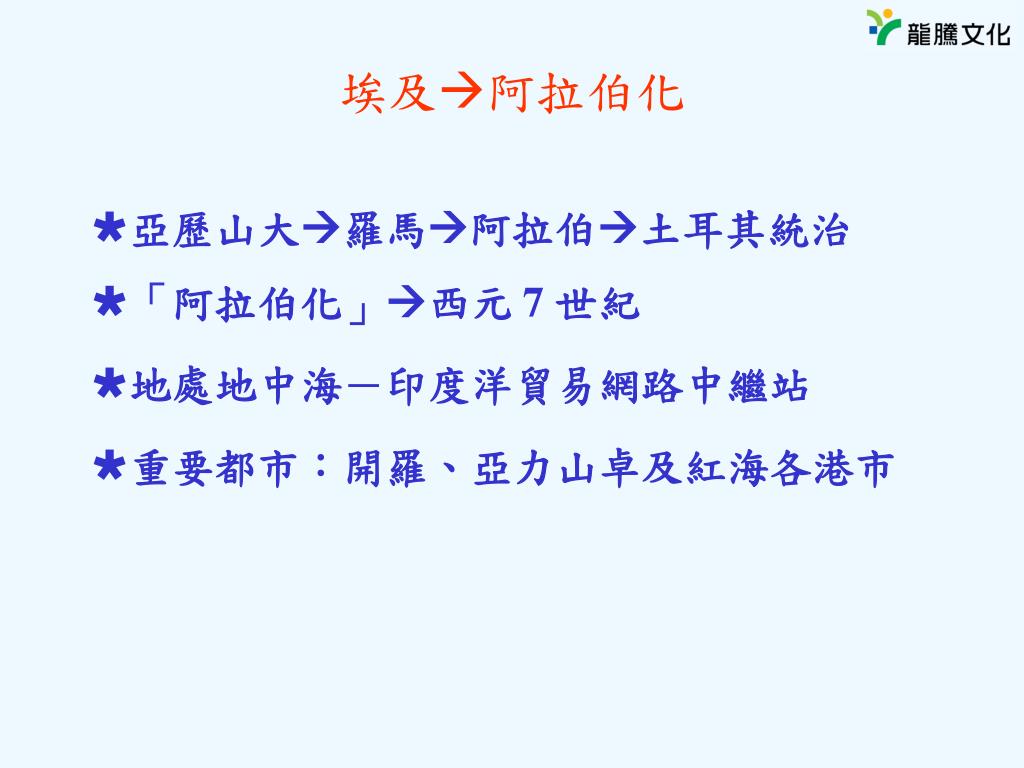 龍騰文化

埃及→阿拉伯化

★亞歷山大→羅馬→阿拉伯→土耳其統治
★「阿拉伯化」→西元7世紀
★地處地中海－印度洋貿易網路中繼站
★重要都市：開羅、亞力山卓及紅海各港市